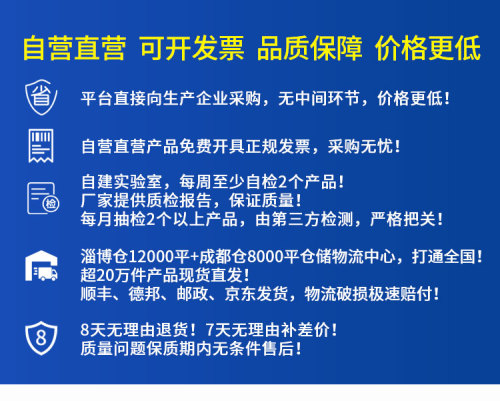 自营直营 可开发票 品质保障 价格更低

省

平台直接向生产企业采购，无中间环节，价格更低！

自营直营产品免费开具正规发票，采购无忧！

检

自建实验室，每周至少自检2个产品！
厂家提供质检报告，保证质量！
每月抽检2个以上产品，由第三方检测，严格把关！

淄博仓12000平+成都仓8000平仓储物流中心，打通全国！
超20万件产品现货直发！
顺丰、德邦、邮政、京东发货，物流破损极速赔付！

8

8天无理由退货！7天无理由补差价！
质量问题保质期内无条件售后！